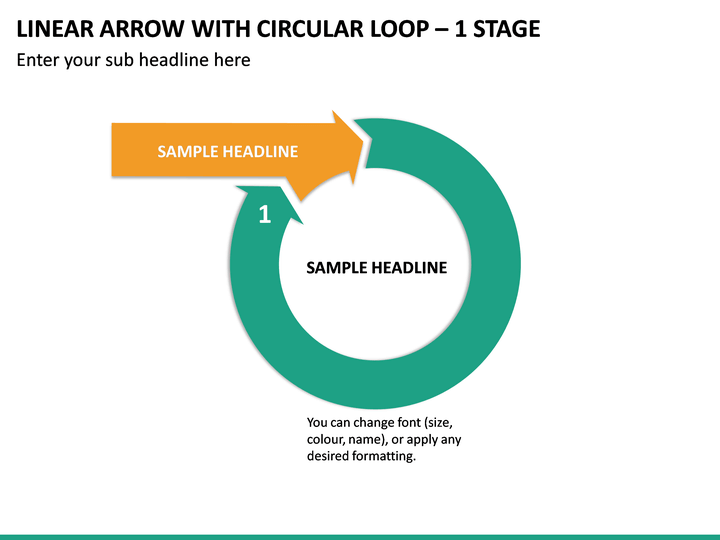 LINEAR ARROW WITH CIRCULAR LOOP – 1 STAGE
Enter your sub headline here

SAMPLE HEADLINE

1

SAMPLE HEADLINE

You can change font (size, colour, name), or apply any desired formatting.